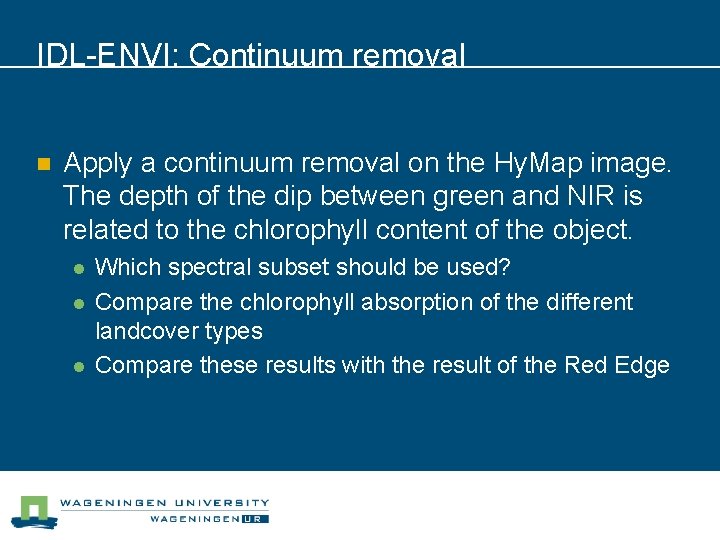 IDL-ENVI: Continuum removal

Apply a continuum removal on the HyMap image. The depth of the dip between green and NIR is related to the chlorophyll content of the object.

Which spectral subset should be used?

Compare the chlorophyll absorption of the different landcover types

Compare these results with the result of the Red Edge

WAGENINGEN UNIVERSITY
WAGENINGEN UR